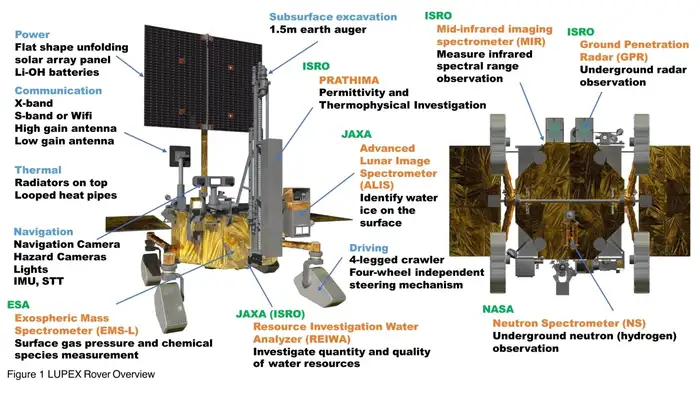 Power
Flat shape unfolding solar array panel
Li-OH batteries

Communication
X-band
S-band or Wifi
High gain antenna
Low gain antenna

Thermal
Radiators on top
Looped heat pipes

Navigation
Navigation Camera
Hazard Cameras
Lights
IMU, STT

ESA
Exospheric Mass Spectrometer (EMS-L)
Surface gas pressure and chemical species measurement

Subsurface excavation
1.5m earth auger

ISRO
PRATHIMA
Permittivity and Thermophysical Investigation

JAXA
Advanced Lunar Image Spectrometer (ALIS)
Identify water ice on the surface

Driving
4-legged crawler
Four-wheel independent steering mechanism

JAXA (ISRO)
Resource Investigation Water Analyzer (REIWA)
Investigate quantity and quality of water resources

ISRO
Mid-infrared imaging spectrometer (MIR)
Measure infrared spectral range observation

ISRO
Ground Penetration Radar (GPR)
Underground radar observation

NASA
Neutron Spectrometer (NS)
Underground neutron (hydrogen) observation

Figure 1 LUPEX Rover Overview